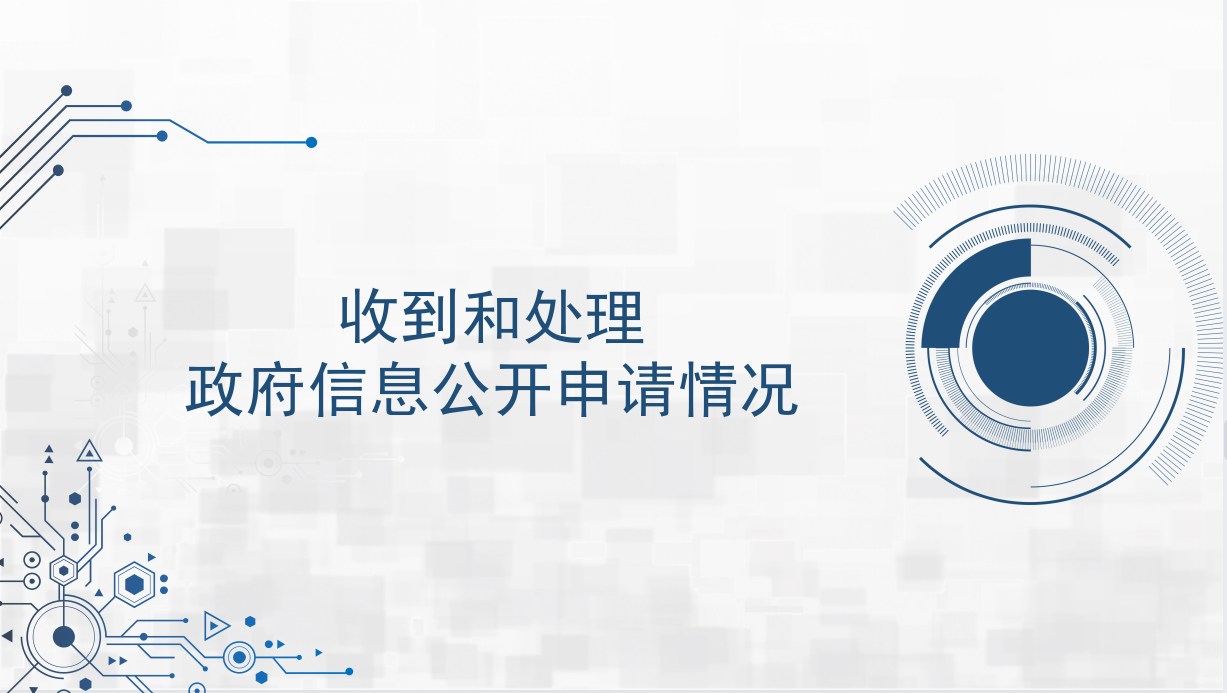 收到和处理
政府信息公开申请情况